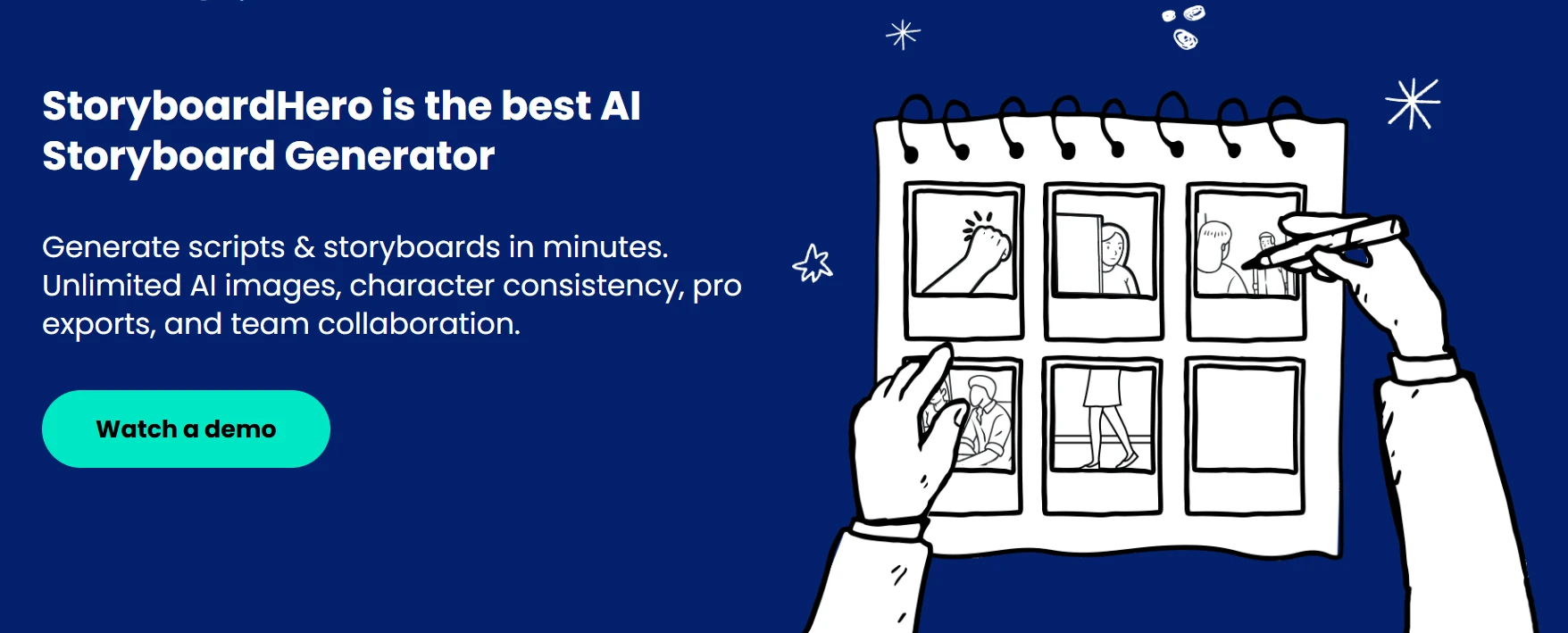 StoryboardHero is the best AI Storyboard Generator

Generate scripts & storyboards in minutes. Unlimited AI images, character consistency, pro exports, and team collaboration.

Watch a demo